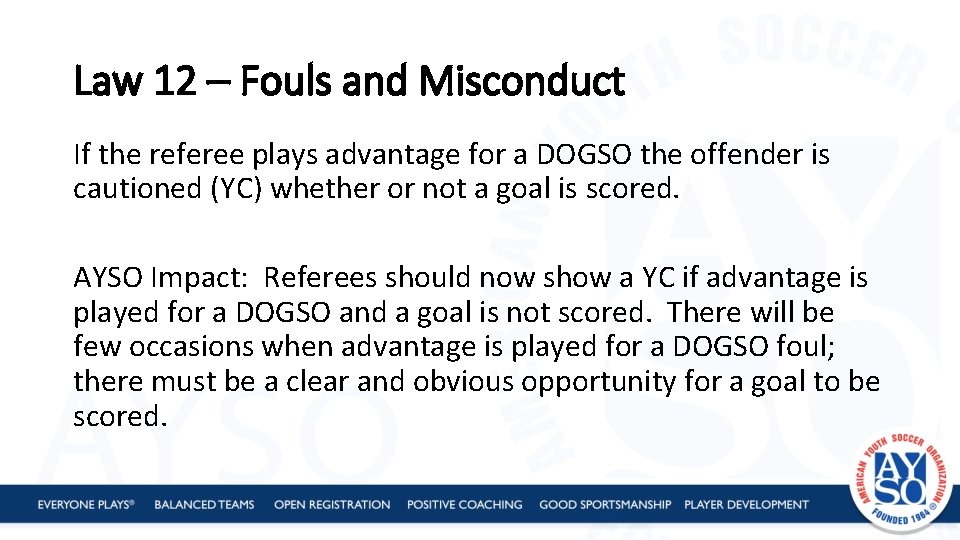 Law 12 – Fouls and Misconduct

If the referee plays advantage for a DOGSO the offender is cautioned (YC) whether or not a goal is scored.

AYSO Impact: Referees should now show a YC if advantage is played for a DOGSO and a goal is not scored. There will be few occasions when advantage is played for a DOGSO foul; there must be a clear and obvious opportunity for a goal to be scored.

EVERYONE PLAYS® BALANCED TEAMS OPEN REGISTRATION POSITIVE COACHING GOOD SPORTSMANSHIP PLAYER DEVELOPMENT

AMERICAN YOUTH SOCCER ORGANIZATION AYSO FOUNDED 1964